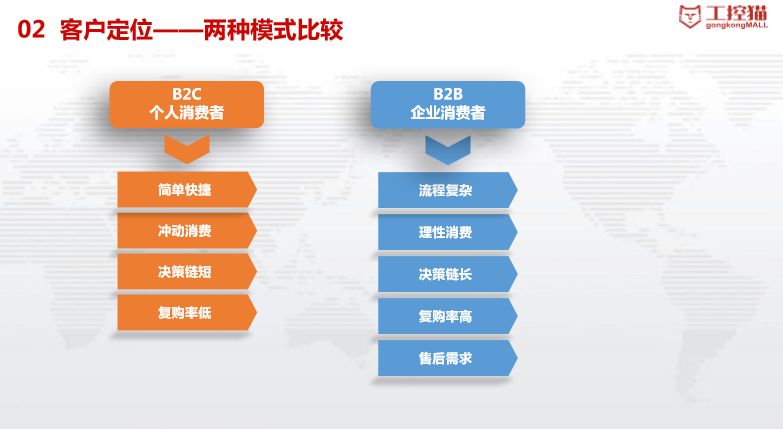 02 客户定位——两种模式比较

工控猫
gongkongMALL

B2C
个人消费者

简单快捷

冲动消费

决策链短

复购率低

B2B
企业消费者

流程复杂

理性消费

决策链长

复购率高

售后需求